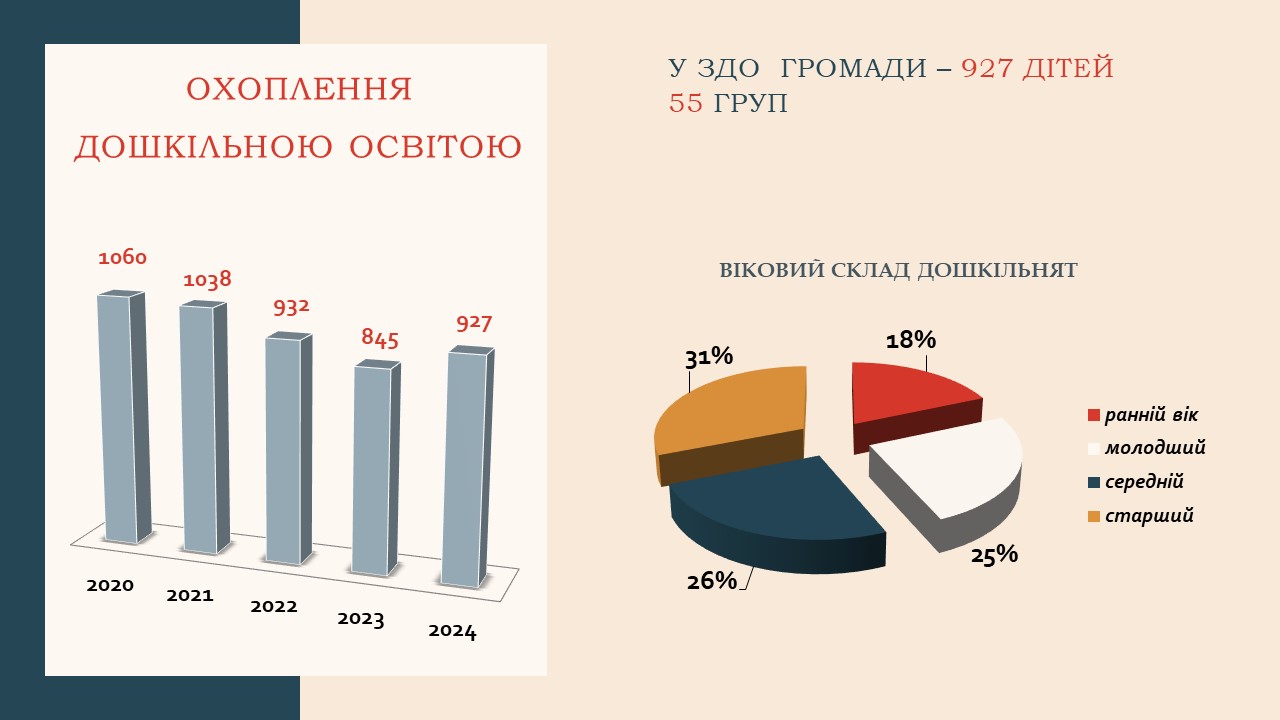 ОХОПЛЕННЯ ДОШКІЛЬНОЮ ОСВІТОЮ

1060
1038
932
845
927

2020
2021
2022
2023
2024

У ЗДО ГРОМАДИ – 927 ДІТЕЙ
55 ГРУП

ВІКОВИЙ СКЛАД ДОШКІЛЬНЯТ

18%
25%
26%
31%

ранній вік
молодший
середній
старший